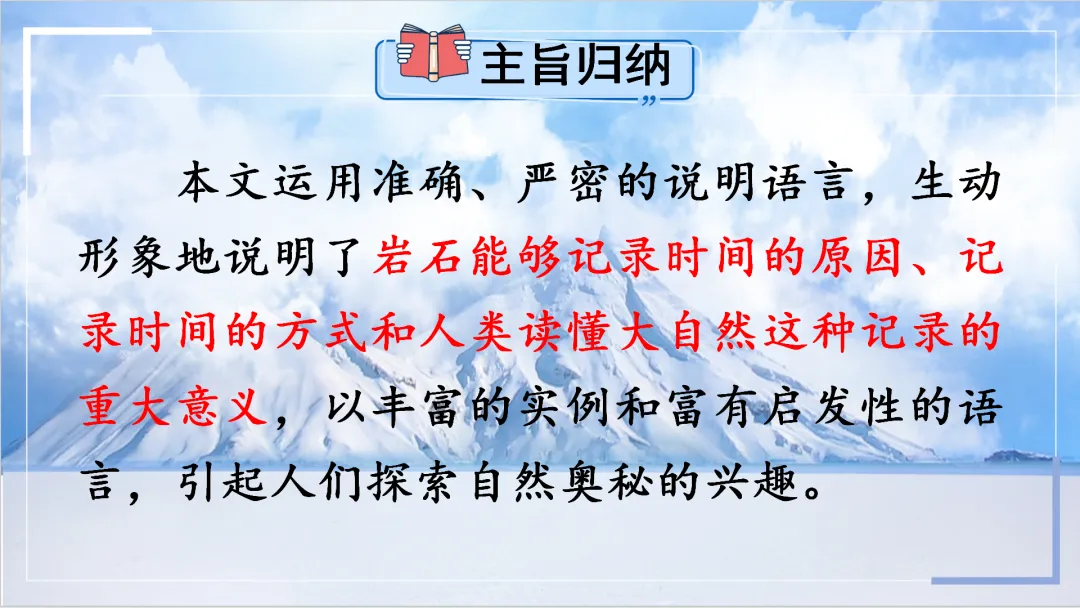 主旨归纳

本文运用准确、严密的说明语言，生动形象地说明了岩石能够记录时间的原因、记录时间的方式和人类读懂大自然这种记录的重大意义，以丰富的实例和富有启发性的语言，引起人们探索自然奥秘的兴趣。